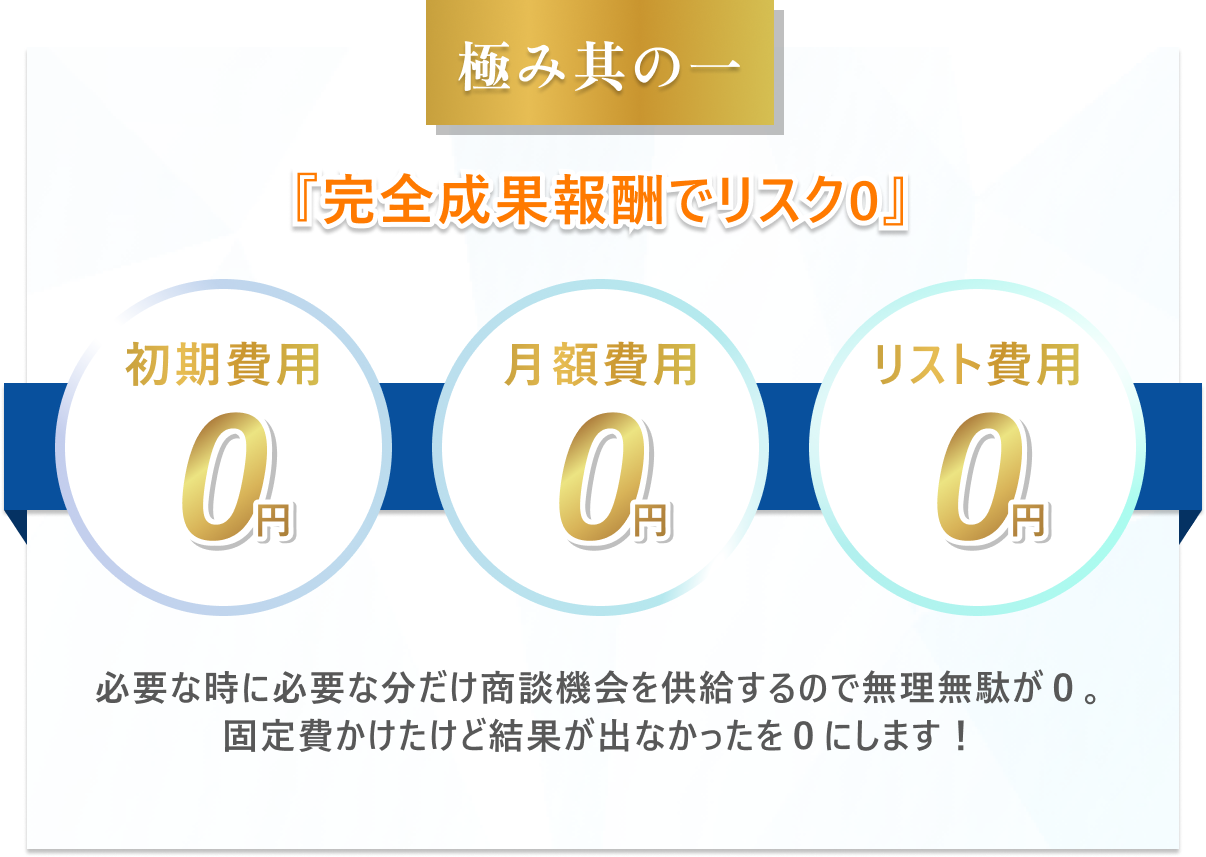 極み其の一

『完全成果報酬でリスク0』

初期費用
0円

月額費用
0円

リスト費用
0円

必要な時に必要な分だけ商談機会を供給するので無理無駄が 0 。
固定費かけたけど結果が出なかったを 0 にします！